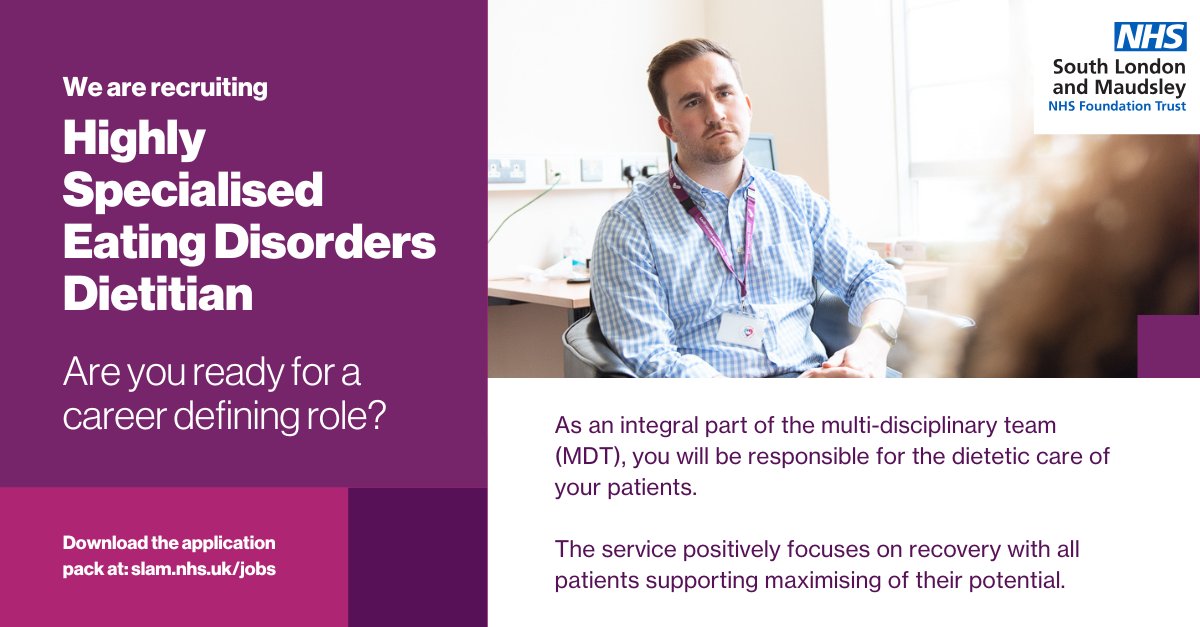 We are recruiting

Highly Specialised Eating Disorders Dietitian

Are you ready for a career defining role?

Download the application pack at: slam.nhs.uk/jobs

NHS
South London and Maudsley
NHS Foundation Trust

As an integral part of the multi-disciplinary team (MDT), you will be responsible for the dietetic care of your patients.

The service positively focuses on recovery with all patients supporting maximising of their potential.